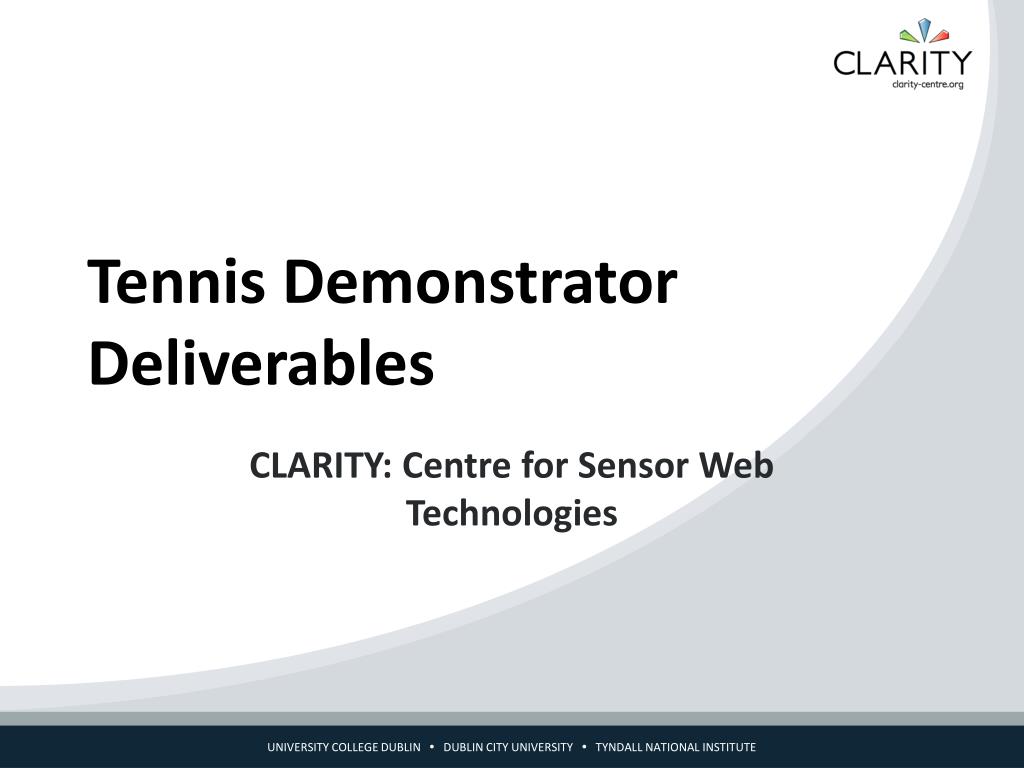 CLARITY
clarity-centre.org

Tennis Demonstrator Deliverables

CLARITY: Centre for Sensor Web Technologies

UNIVERSITY COLLEGE DUBLIN • DUBLIN CITY UNIVERSITY • TYNDALL NATIONAL INSTITUTE